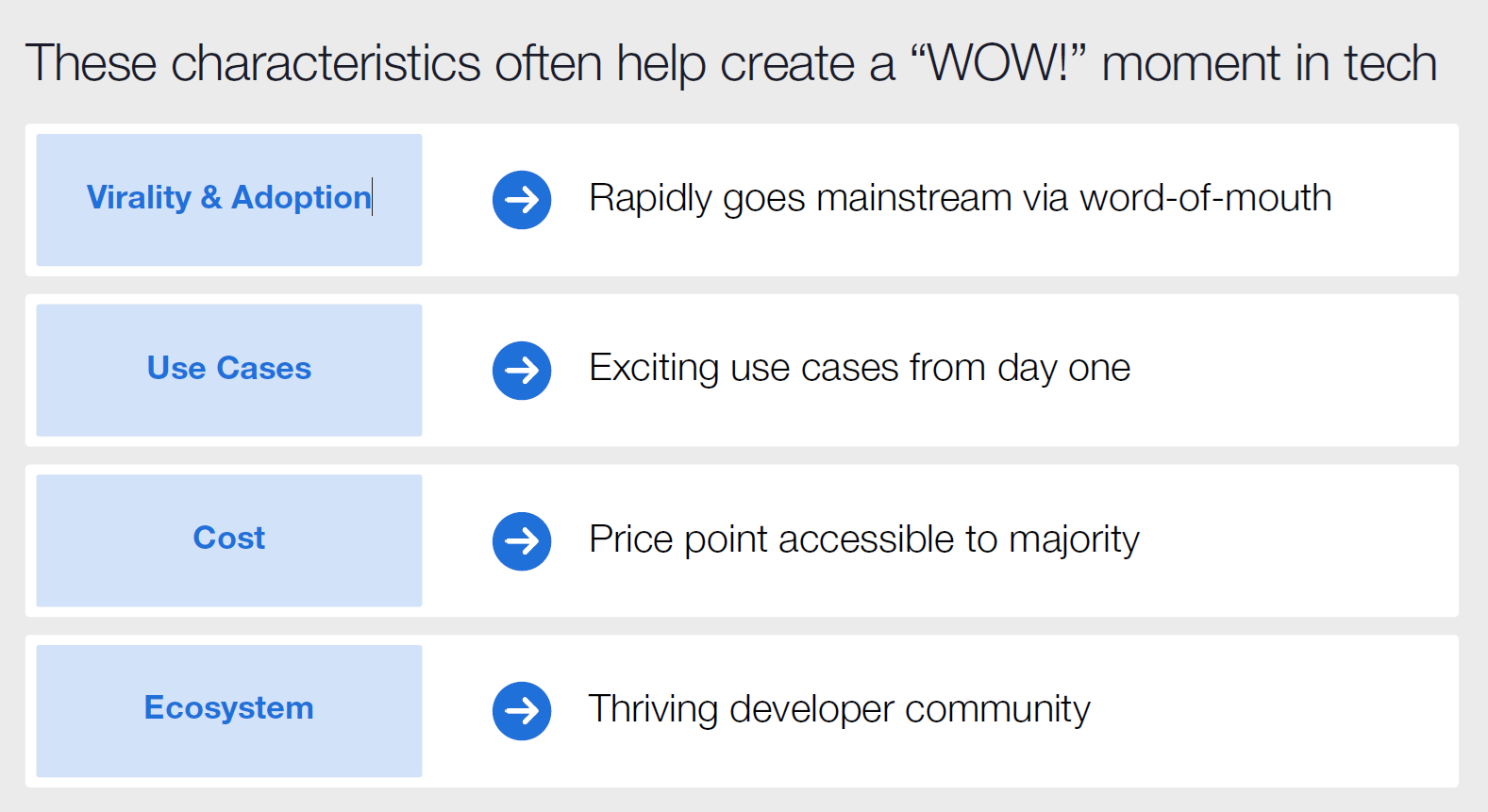 These characteristics often help create a “WOW!” moment in tech

Virality & Adoption

Rapidly goes mainstream via word-of-mouth

Use Cases

Exciting use cases from day one

Cost

Price point accessible to majority

Ecosystem

Thriving developer community